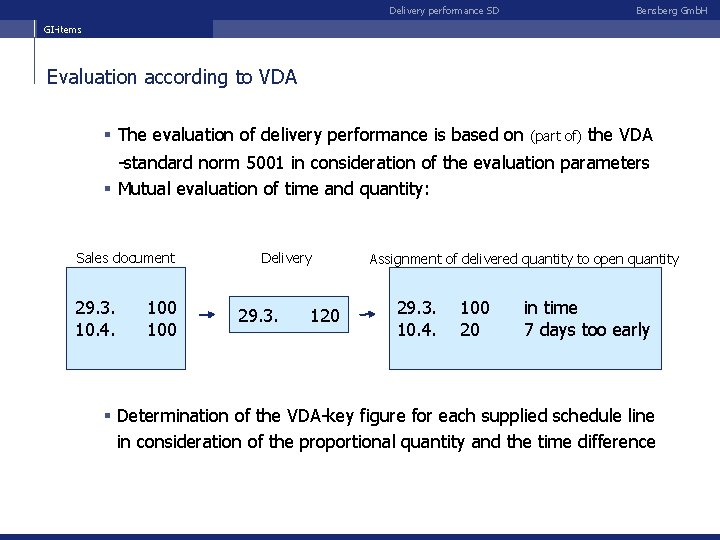 Delivery performance SD Bensberg GmbH

GI-items

Evaluation according to VDA

▪ The evaluation of delivery performance is based on (part of) the VDA -standard norm 5001 in consideration of the evaluation parameters
▪ Mutual evaluation of time and quantity:

Sales document

29.3. 100
10.4. 100

Delivery

29.3. 120

Assignment of delivered quantity to open quantity

29.3. 100 in time
10.4. 20 7 days too early

▪ Determination of the VDA-key figure for each supplied schedule line in consideration of the proportional quantity and the time difference